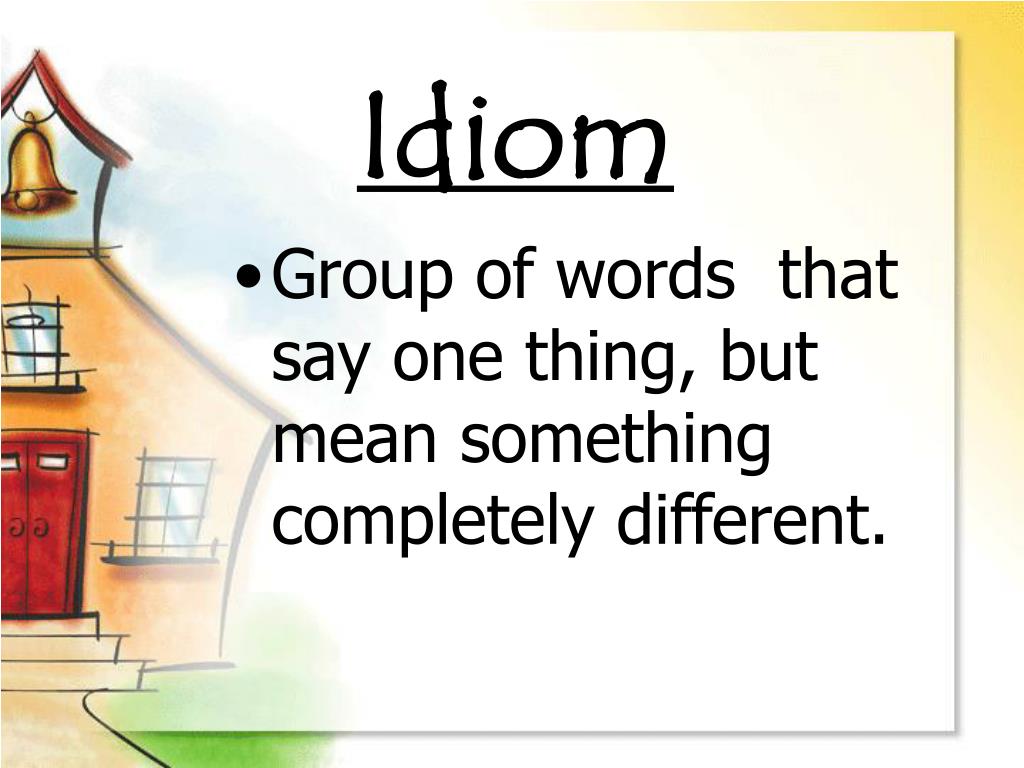 Idiom

• Group of words  that say one thing, but mean something completely different.